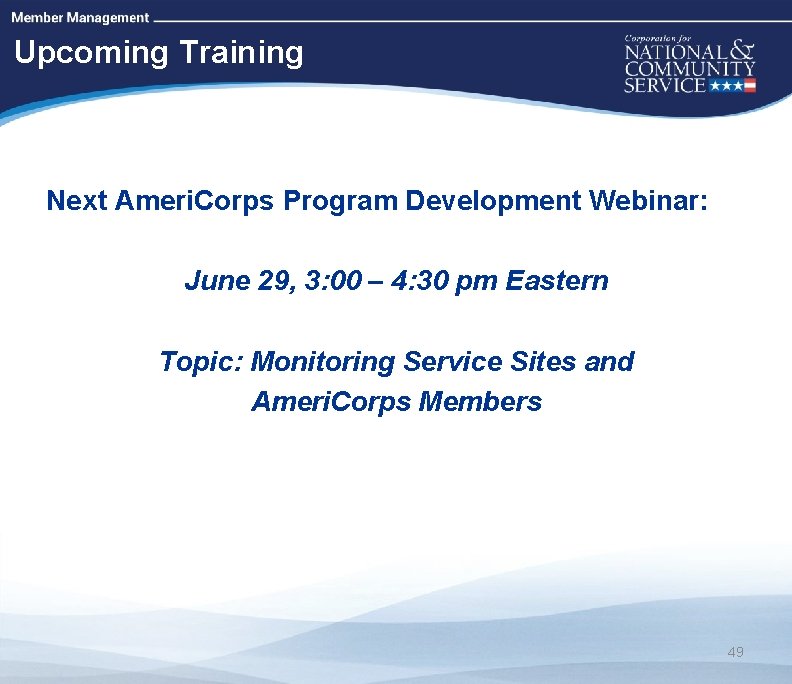 Member Management

Upcoming Training

Corporation for NATIONAL & COMMUNITY SERVICE

Next AmeriCorps Program Development Webinar:

June 29, 3:00 – 4:30 pm Eastern

Topic: Monitoring Service Sites and AmeriCorps Members

49